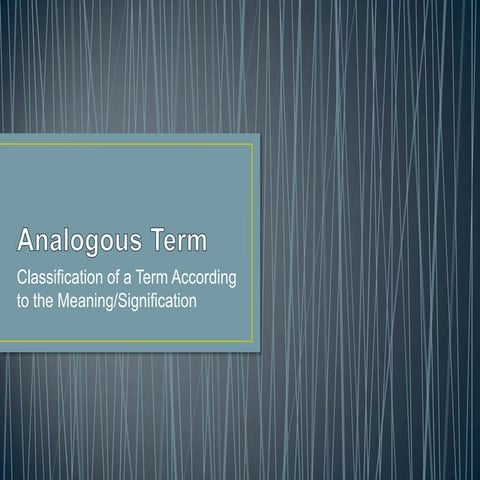 Analogous Term

Classification of a Term According to the Meaning/Signification